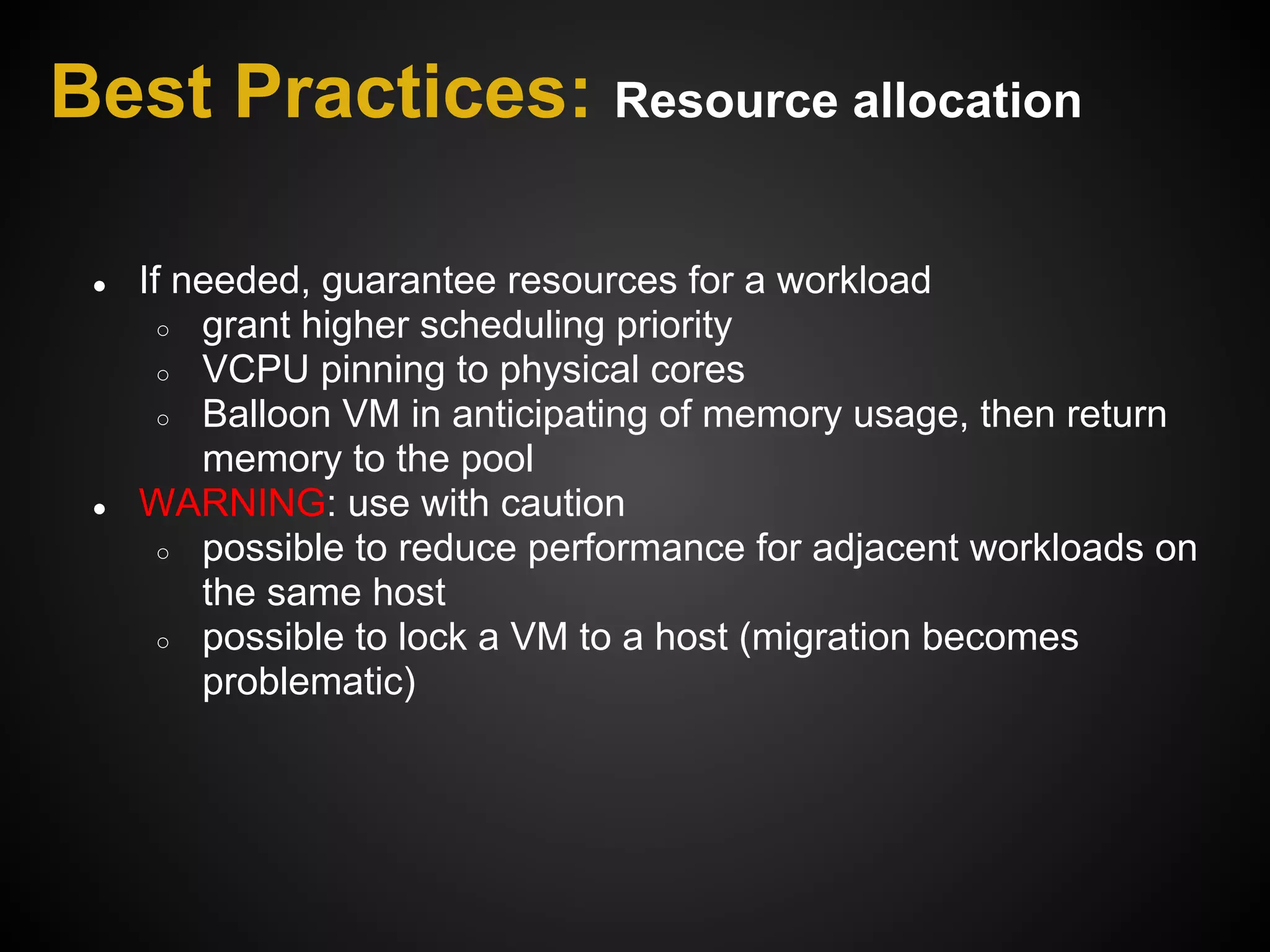 Best Practices: Resource allocation

- If needed, guarantee resources for a workload
  - grant higher scheduling priority
  - VCPU pinning to physical cores
  - Balloon VM in anticipating of memory usage, then return memory to the pool
- WARNING: use with caution
  - possible to reduce performance for adjacent workloads on the same host
  - possible to lock a VM to a host (migration becomes problematic)